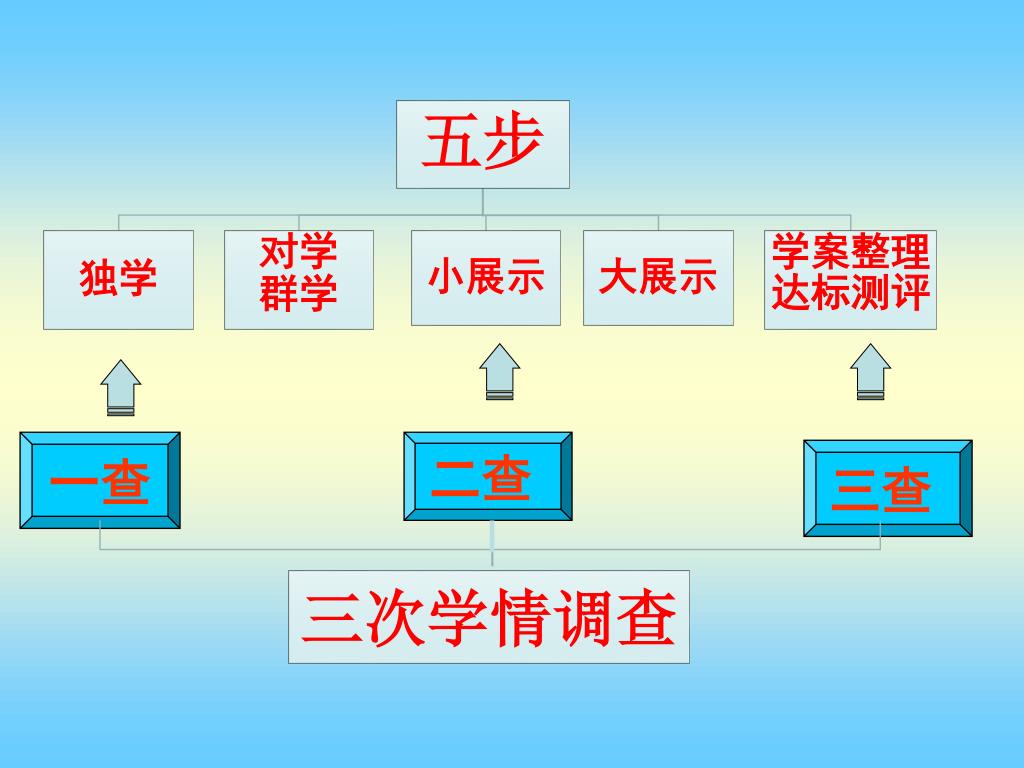 五步

独学

对学
群学

小展示

大展示

学案整理
达标测评

一查

二查

三查

三次学情调查